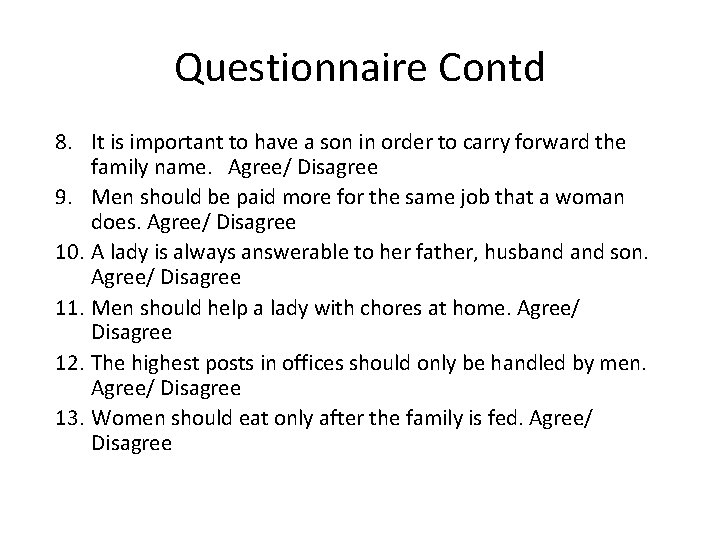 Questionnaire Contd

8. It is important to have a son in order to carry forward the family name. Agree/ Disagree
9. Men should be paid more for the same job that a woman does. Agree/ Disagree
10. A lady is always answerable to her father, husband and son. Agree/ Disagree
11. Men should help a lady with chores at home. Agree/ Disagree
12. The highest posts in offices should only be handled by men. Agree/ Disagree
13. Women should eat only after the family is fed. Agree/ Disagree